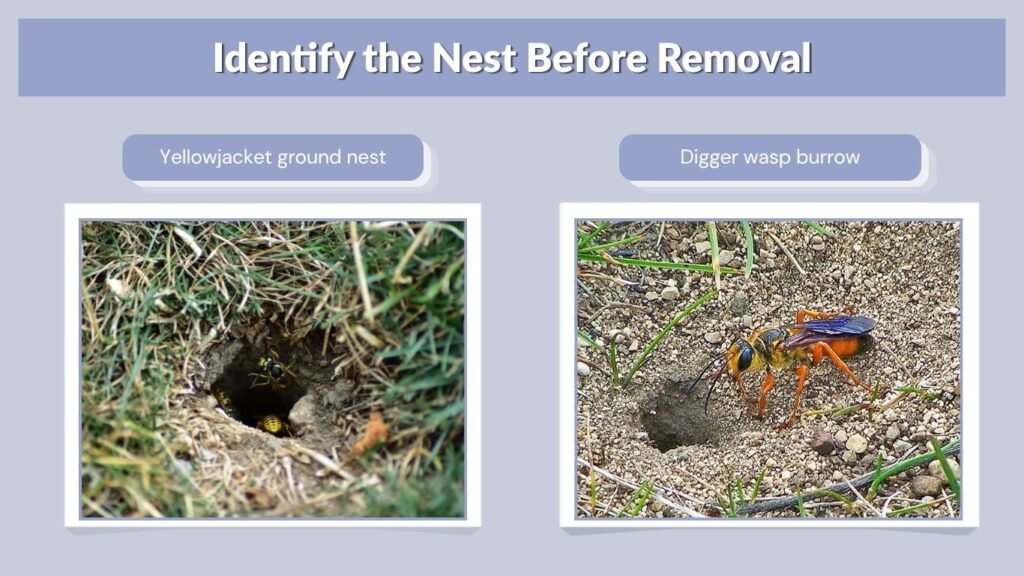 Identify the Nest Before Removal

Yellowjacket ground nest

Digger wasp burrow